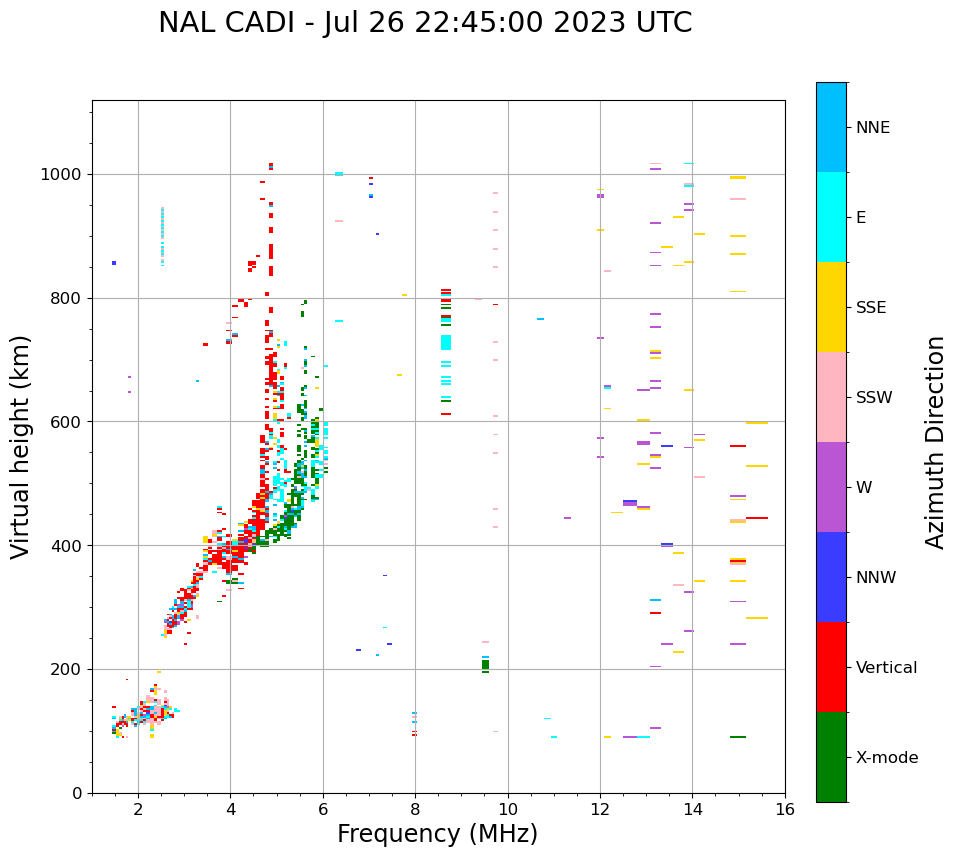 NAL CADI - Jul 26 22:45:00 2023 UTC

Virtual height (km)

1000
800
600
400
200
0

2
4
6
8
10
12
14
16

Frequency (MHz)

NNE
E
SSE
SSW
W
NNW
Vertical
X-mode

Azimuth Direction